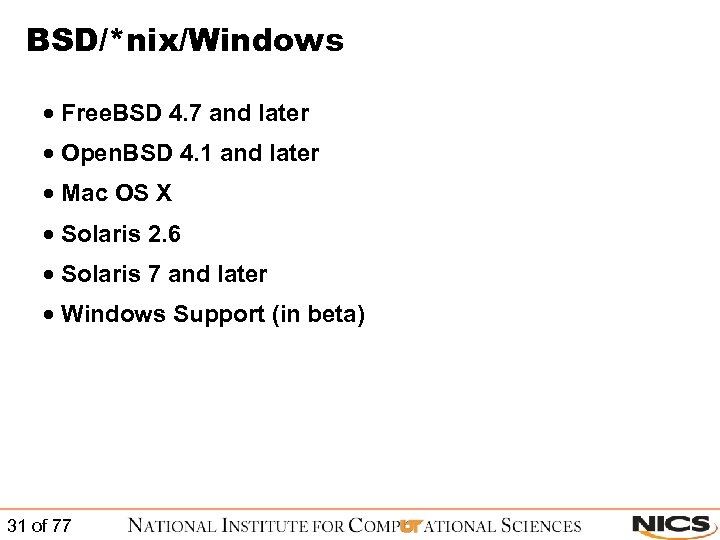 BSD/*nix/Windows

• FreeBSD 4.7 and later
• OpenBSD 4.1 and later
• Mac OS X
• Solaris 2.6
• Solaris 7 and later
• Windows Support (in beta)

31 of 77

NATIONAL INSTITUTE FOR COMPUTATIONAL SCIENCES

NICS